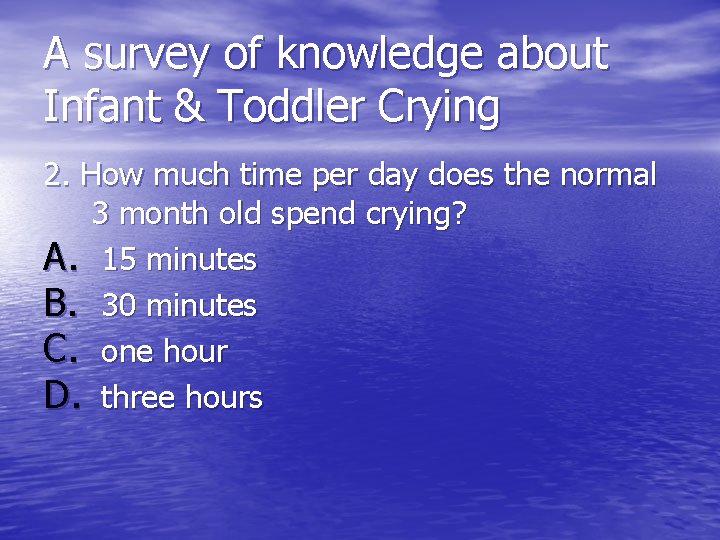 A survey of knowledge about Infant & Toddler Crying

2. How much time per day does the normal 3 month old spend crying?

A. 15 minutes
B. 30 minutes
C. one hour
D. three hours